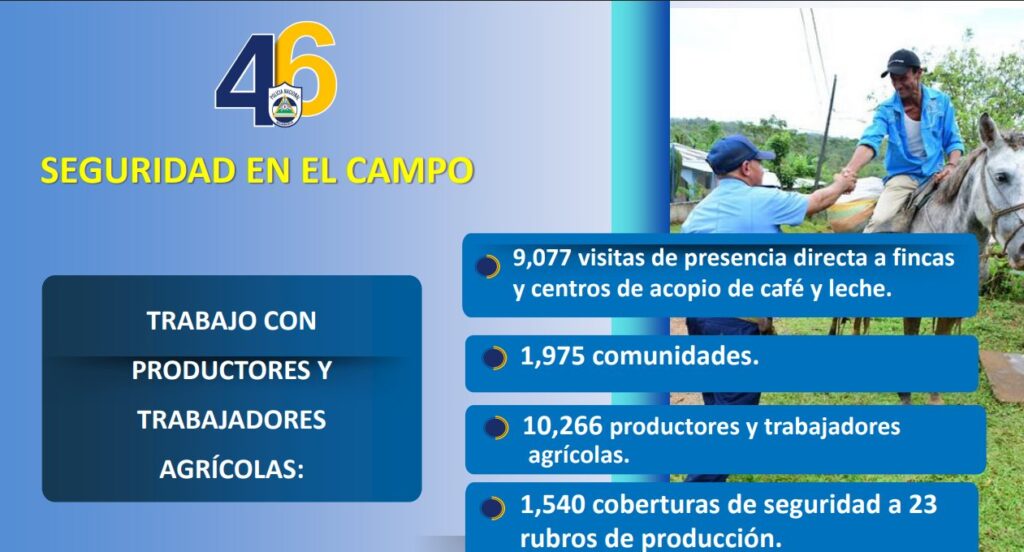 46

POLICÍA NACIONAL

SEGURIDAD EN EL CAMPO

TRABAJO CON PRODUCTORES Y TRABAJADORES AGRÍCOLAS:

9,077 visitas de presencia directa a fincas y centros de acopio de café y leche.

1,975 comunidades.

10,266 productores y trabajadores agrícolas.

1,540 coberturas de seguridad a 23 rubros de producción.